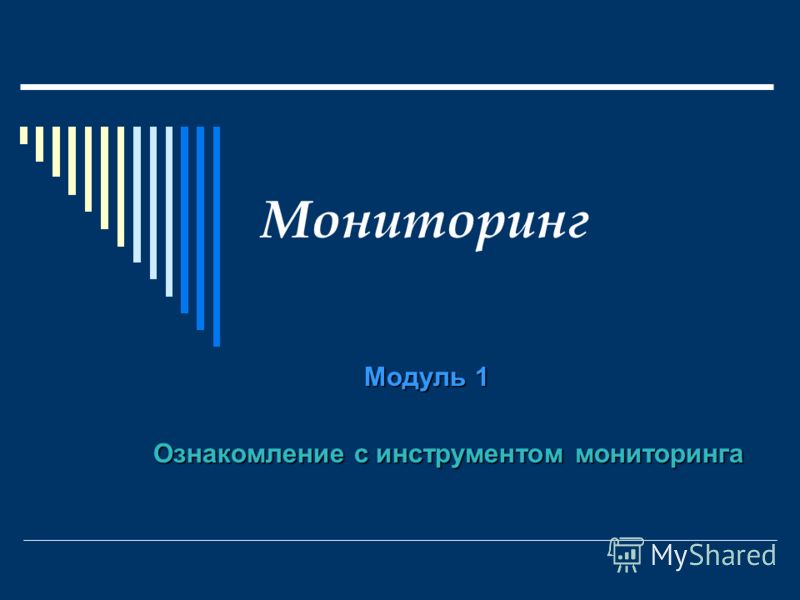 Мониторинг

Модуль 1

Ознакомление с инструментом мониторинга

MyShared